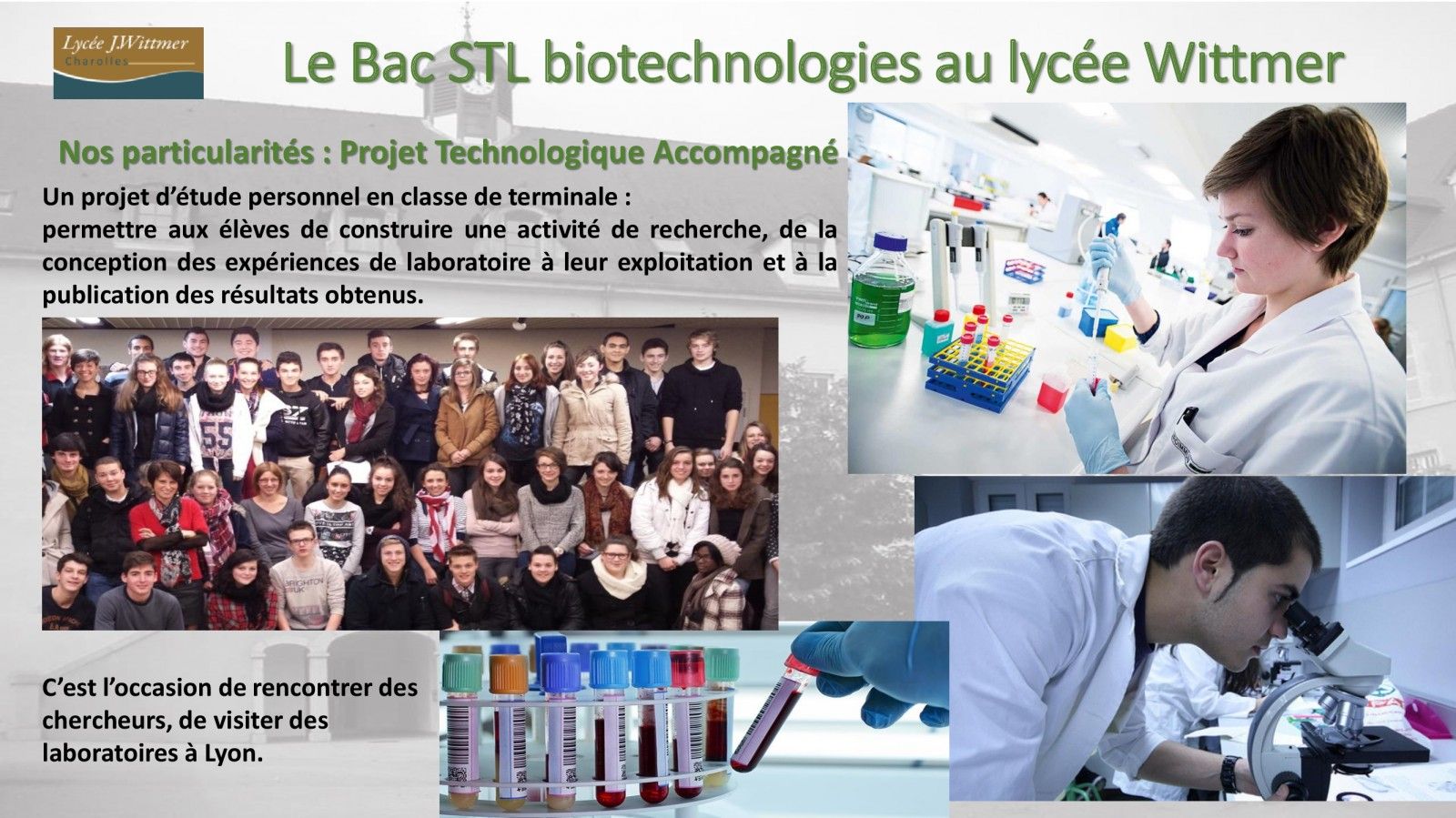 Lycée J.Wittmer
Charolles

Le Bac STL biotechnologies au lycée Wittmer

Nos particularités : Projet Technologique Accompagné

Un projet d'étude personnel en classe de terminale :
permettre aux élèves de construire une activité de recherche, de la conception des expériences de laboratoire à leur exploitation et à la publication des résultats obtenus.

C'est l'occasion de rencontrer des chercheurs, de visiter des laboratoires à Lyon.